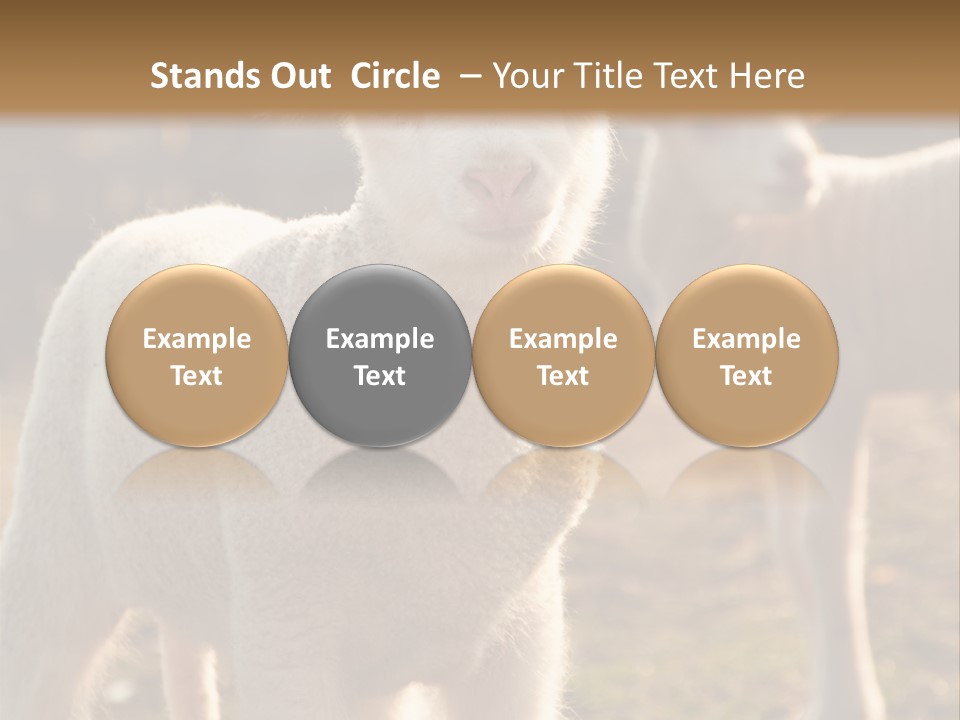 Stands Out Circle – Your Title Text Here

Example Text

Example Text

Example Text

Example Text